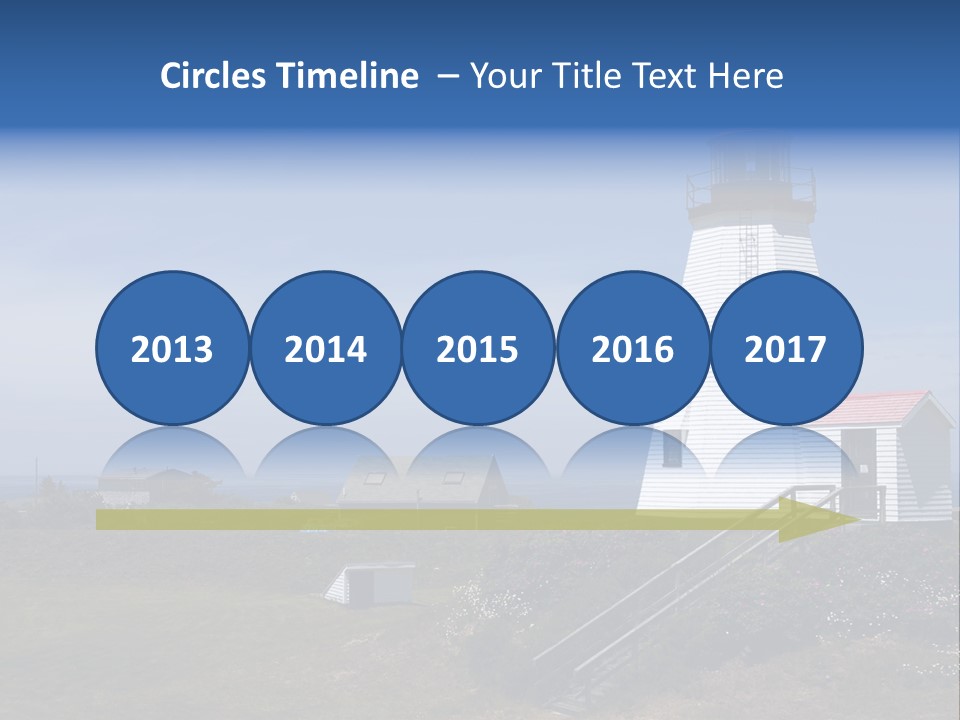 Circles Timeline – Your Title Text Here

2013

2014

2015

2016

2017